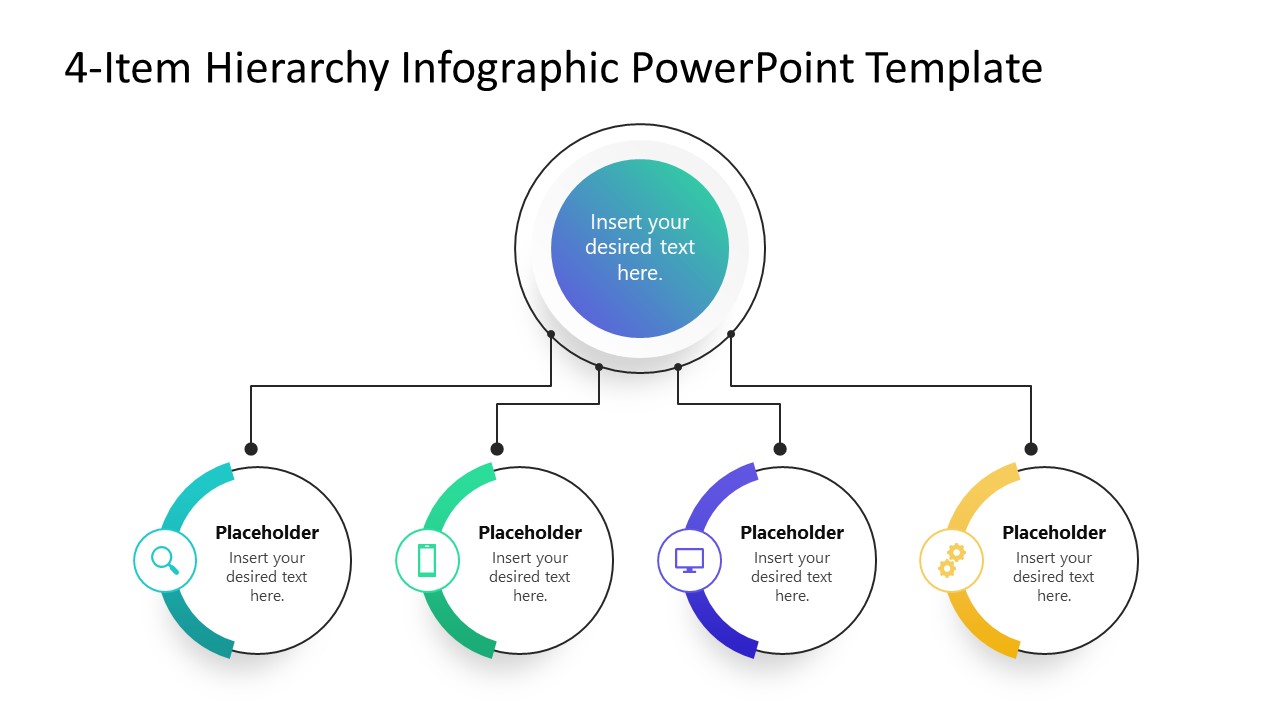 4-Item Hierarchy Infographic PowerPoint Template

Insert your desired text here.

Placeholder
Insert your desired text here.

Placeholder
Insert your desired text here.

Placeholder
Insert your desired text here.

Placeholder
Insert your desired text here.